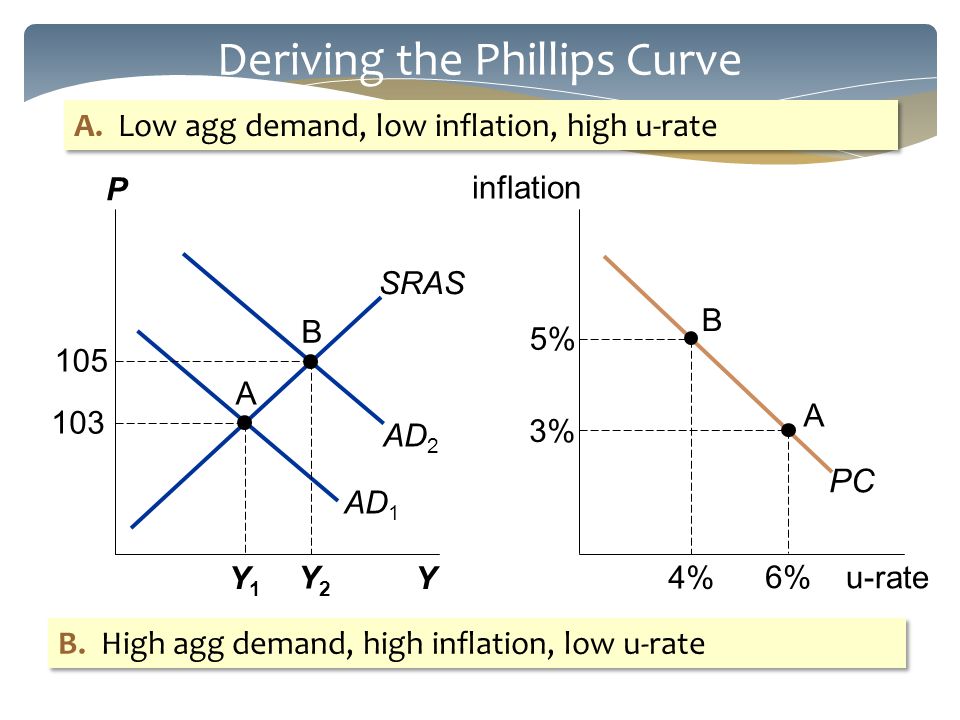 Deriving the Phillips Curve

A. Low agg demand, low inflation, high u-rate

P

SRAS

B

105

A

103

$AD_2$

$AD_1$

$Y_1$ $Y_2$ Y

inflation

B

5%

A

3%

PC

4% 6% u-rate

B. High agg demand, high inflation, low u-rate